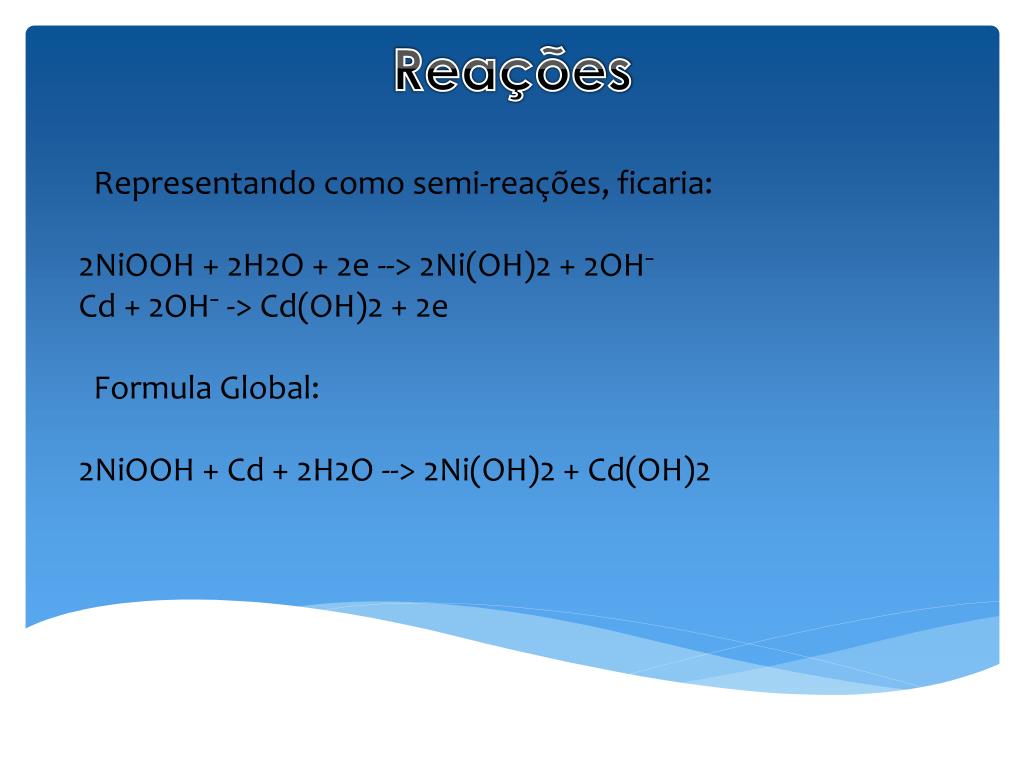 Reações

Representando como semi-reações, ficaria:

2NiOOH + 2H2O + 2e --> 2Ni(OH)2 + 2OH$^-$
Cd + 2OH$^-$ -> Cd(OH)2 + 2e

Formula Global:

2NiOOH + Cd + 2H2O --> 2Ni(OH)2 + Cd(OH)2